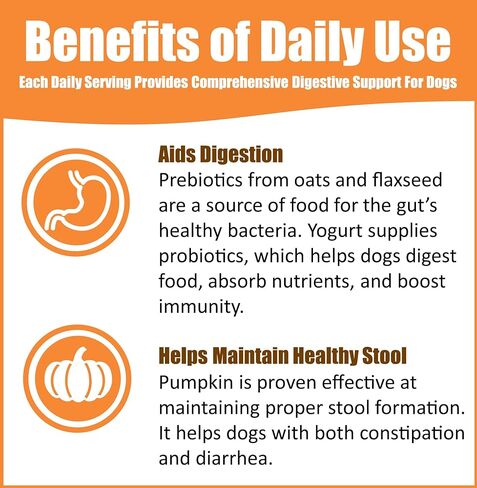 Benefits of Daily Use

Each Daily Serving Provides Comprehensive Digestive Support For Dogs

Aids Digestion

Prebiotics from oats and flaxseed are a source of food for the gut's healthy bacteria. Yogurt supplies probiotics, which helps dogs digest food, absorb nutrients, and boost immunity.

Helps Maintain Healthy Stool

Pumpkin is proven effective at maintaining proper stool formation. It helps dogs with both constipation and diarrhea.